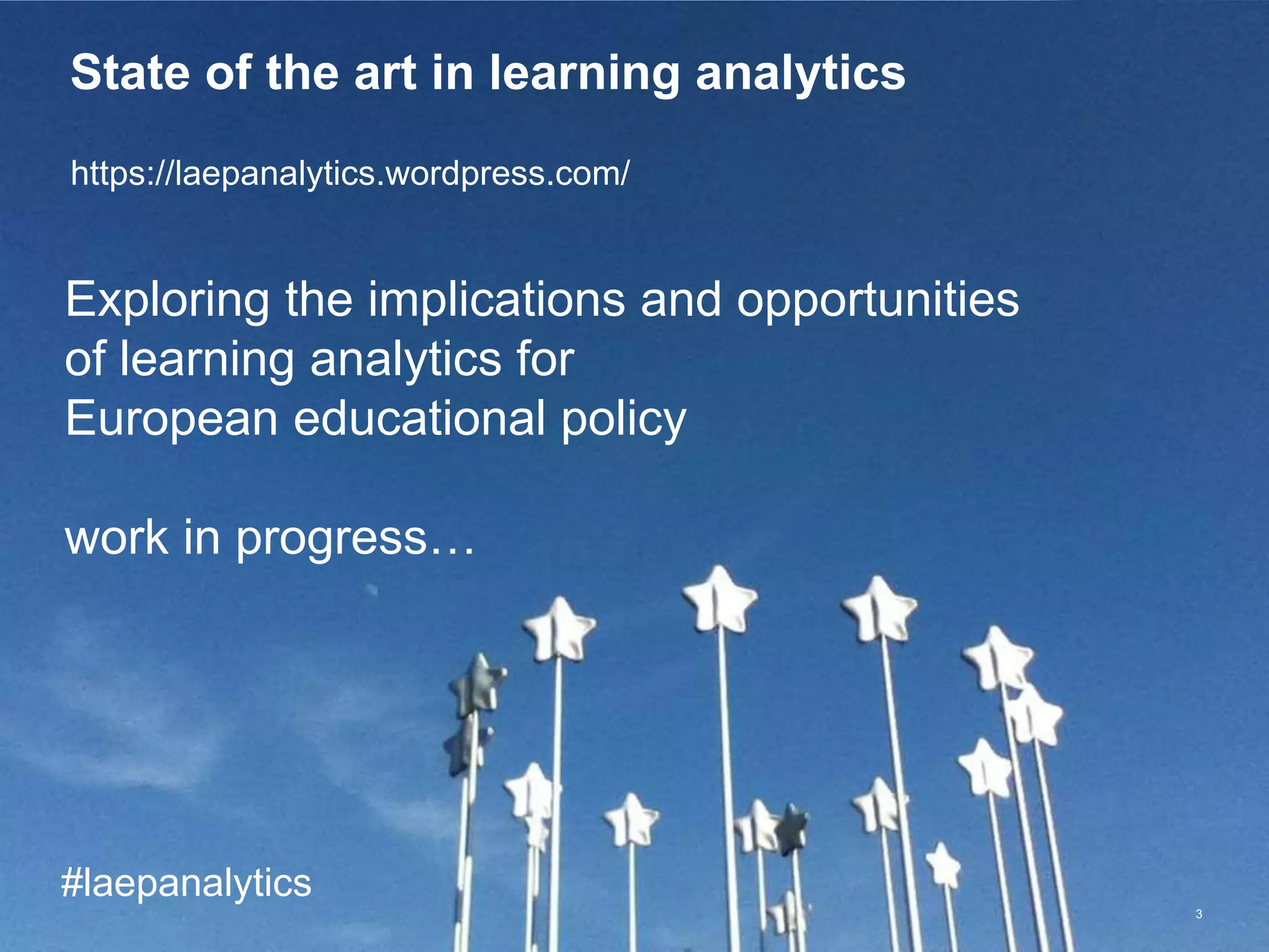 State of the art in learning analytics

https://laepanalytics.wordpress.com/

Exploring the implications and opportunities of learning analytics for European educational policy

work in progress…

#laepanalytics

3